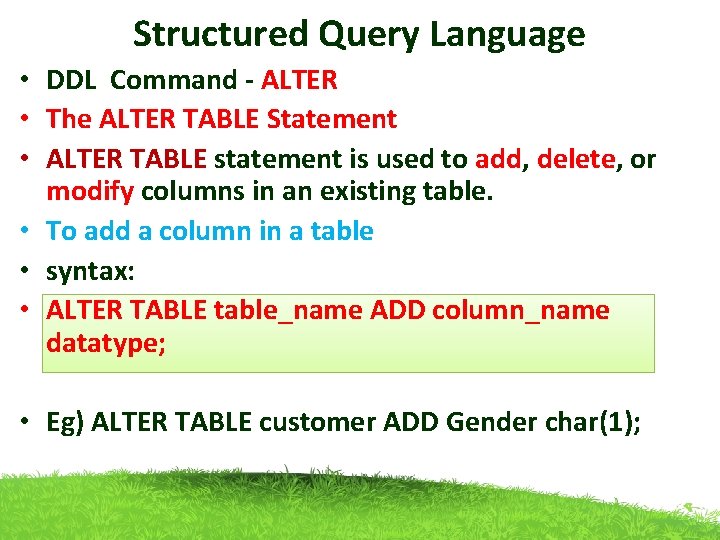 Structured Query Language

• DDL Command - ALTER
• The ALTER TABLE Statement
• ALTER TABLE statement is used to add, delete, or modify columns in an existing table.
• To add a column in a table
• syntax:
• ALTER TABLE table_name ADD column_name datatype;

• Eg) ALTER TABLE customer ADD Gender char(1);